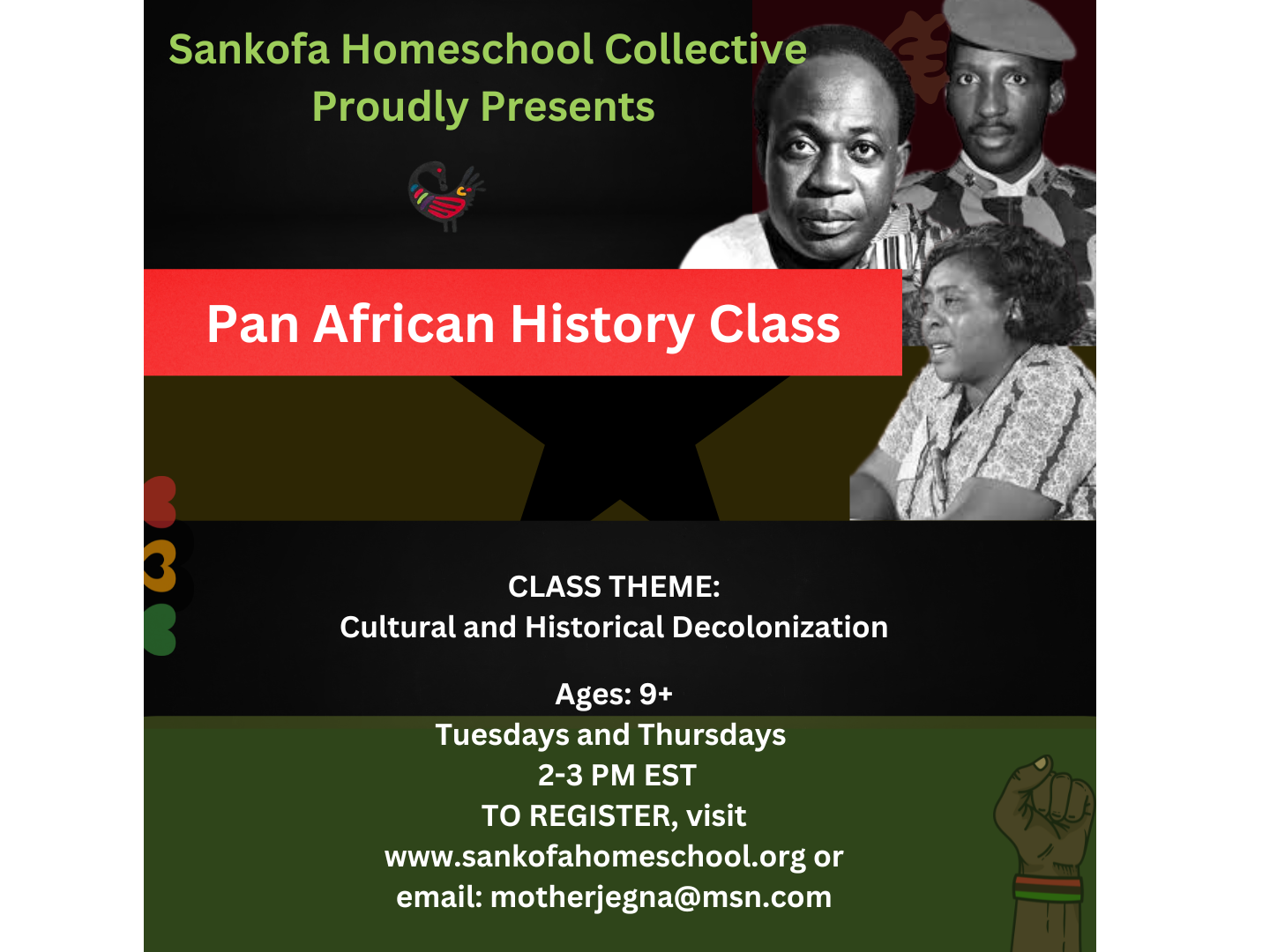 Sankofa Homeschool Collective
Proudly Presents

Pan African History Class

CLASS THEME:
Cultural and Historical Decolonization

Ages: 9+
Tuesdays and Thursdays
2-3 PM EST
TO REGISTER, visit
www.sankofahomeschool.org or
email: motherjegna@msn.com